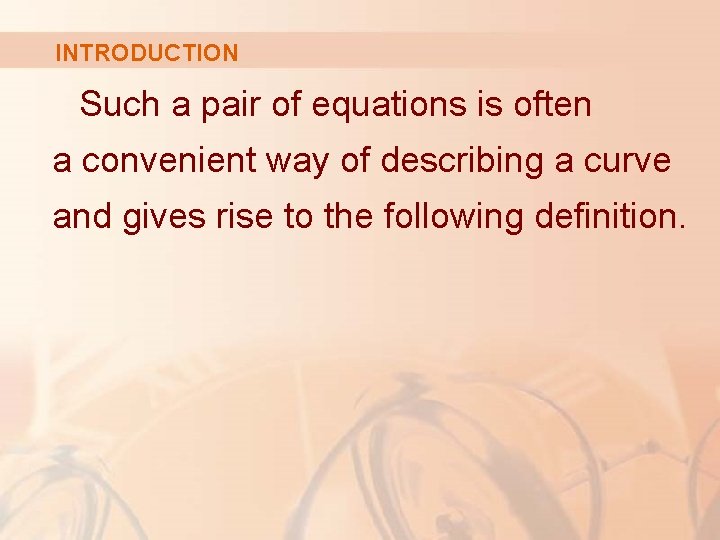 INTRODUCTION

Such a pair of equations is often a convenient way of describing a curve and gives rise to the following definition.